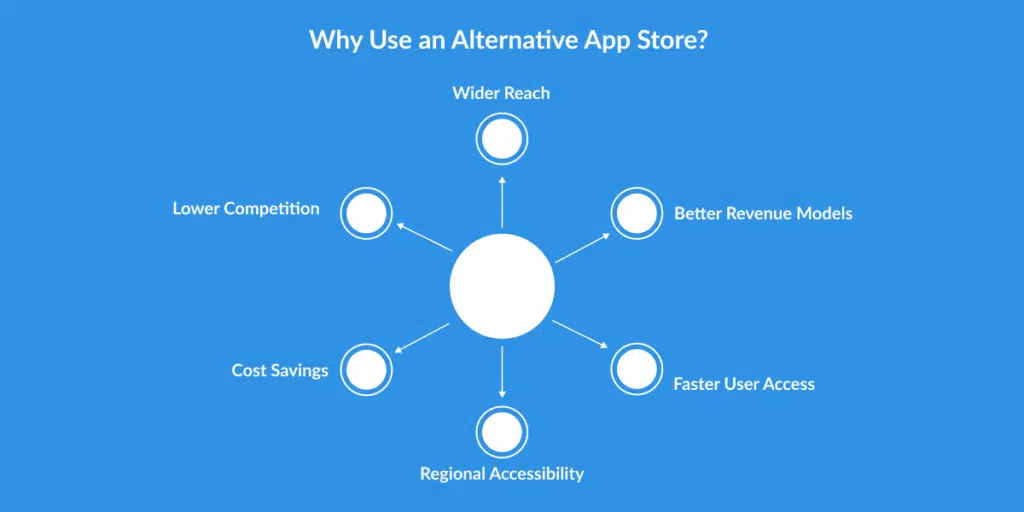 Why Use an Alternative App Store?

Wider Reach

Lower Competition

Better Revenue Models

Cost Savings

Faster User Access

Regional Accessibility